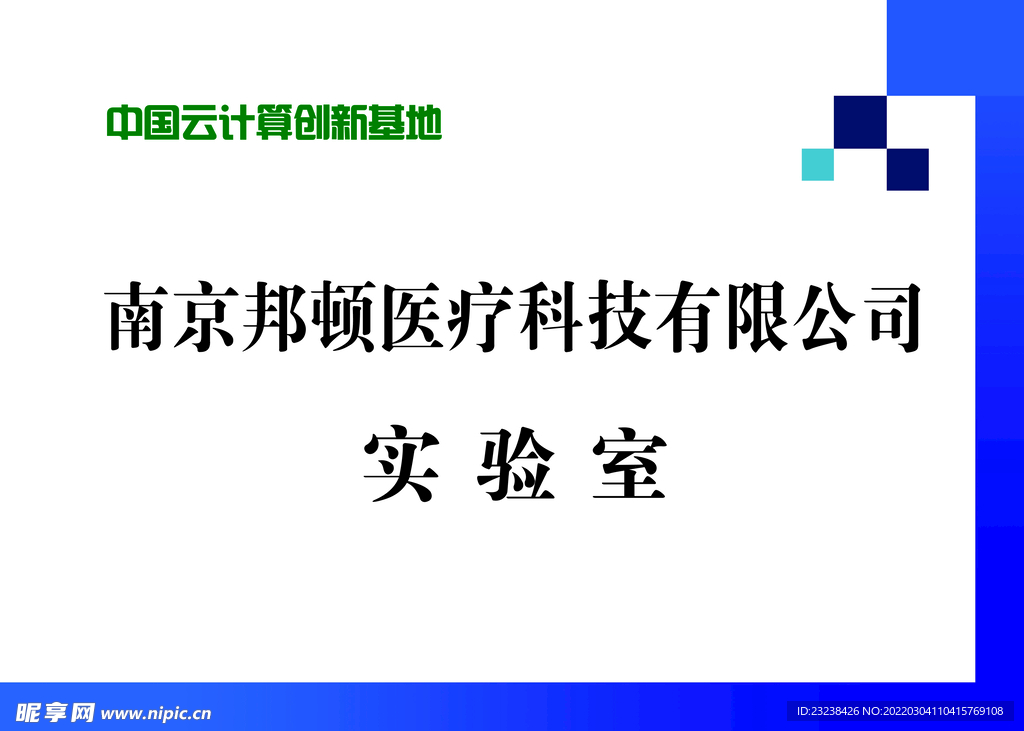 中国云计算创新基地

南京邦顿医疗科技有限公司

实 验 室

昵享网 www.nipic.cn

ID:23238426 NO:20220304110415769108